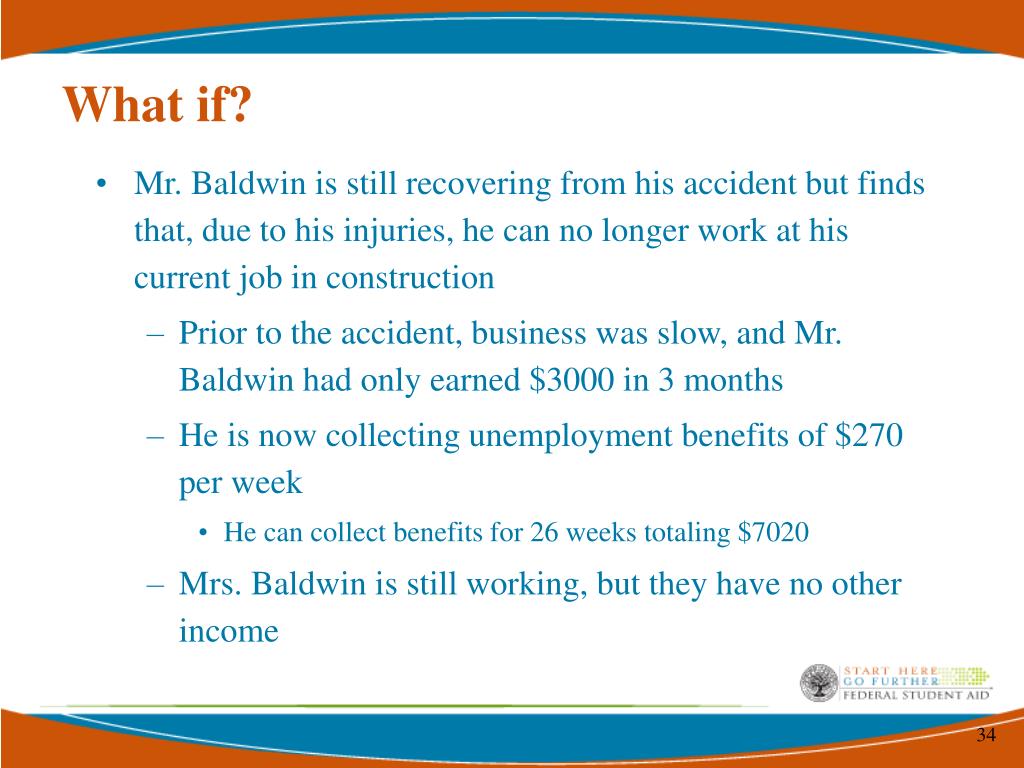 What if?

• Mr. Baldwin is still recovering from his accident but finds that, due to his injuries, he can no longer work at his current job in construction

– Prior to the accident, business was slow, and Mr. Baldwin had only earned \$3000 in 3 months

– He is now collecting unemployment benefits of \$270 per week

• He can collect benefits for 26 weeks totaling \$7020

– Mrs. Baldwin is still working, but they have no other income

START HERE
GO FURTHER
FEDERAL STUDENT AID

34